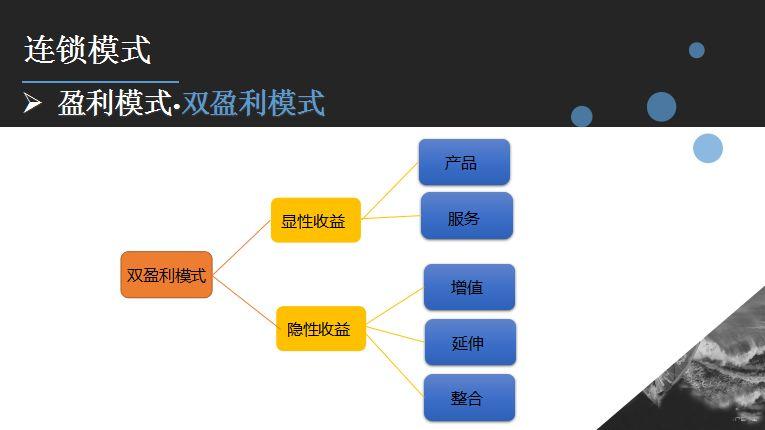 连锁模式

➢ 盈利模式·双盈利模式

双盈利模式

显性收益

隐性收益

产品

服务

增值

延伸

整合